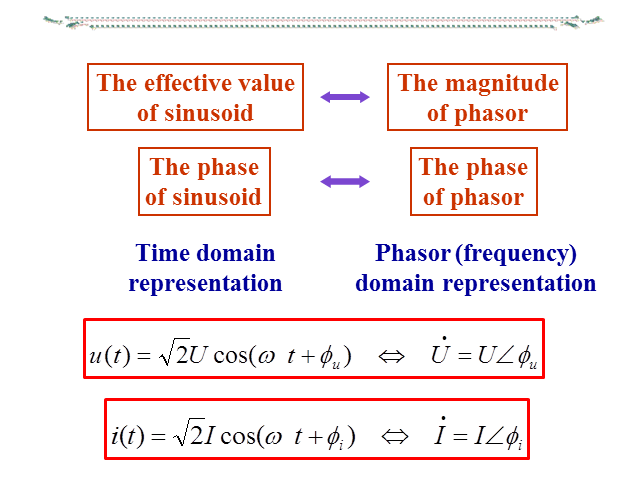 The effective value of sinusoid

The magnitude of phasor

The phase of sinusoid

The phase of phasor

Time domain representation

Phasor (frequency) domain representation

$u(t) = \sqrt{2}U\cos(\omega\ t + \phi_u) \quad \Leftrightarrow \quad \dot{U} = U\angle\phi_u$

$i(t) = \sqrt{2}I\cos(\omega\ t + \phi_i) \quad \Leftrightarrow \quad \dot{I} = I\angle\phi_i$